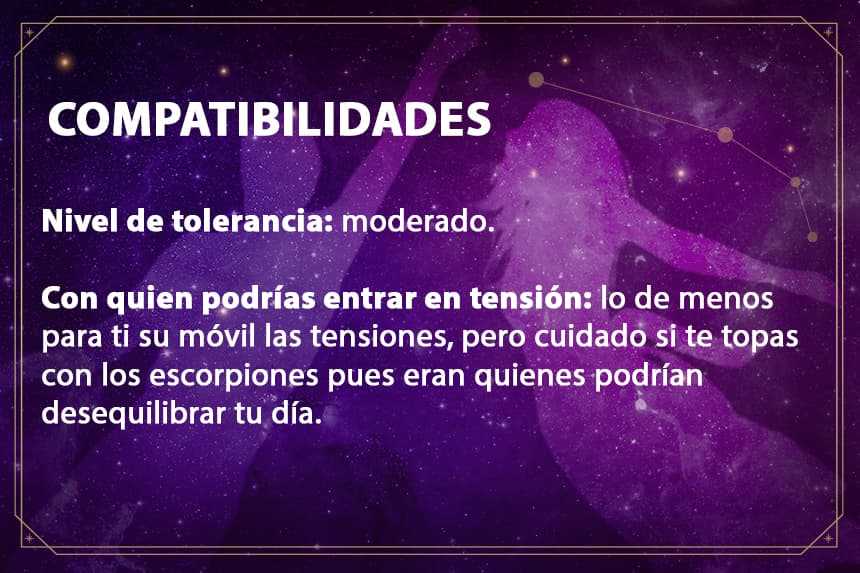 COMPATIBILIDADES

Nivel de tolerancia: moderado.

Con quien podrías entrar en tensión: lo de menos para ti su móvil las tensiones, pero cuidado si te topas con los escorpiones pues eran quienes podrían desequilibrar tu día.